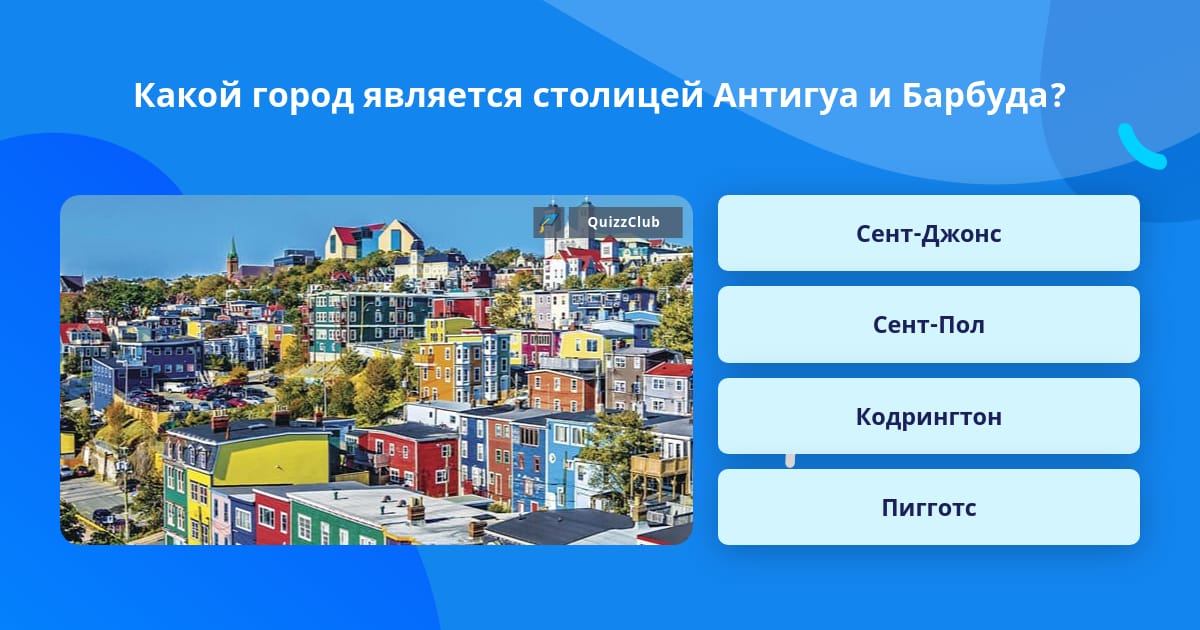 Какой город является столицей Антигуа и Барбуда?

QuizzClub

Сент-Джонс

Сент-Пол

Кодрингтон

Пигготс